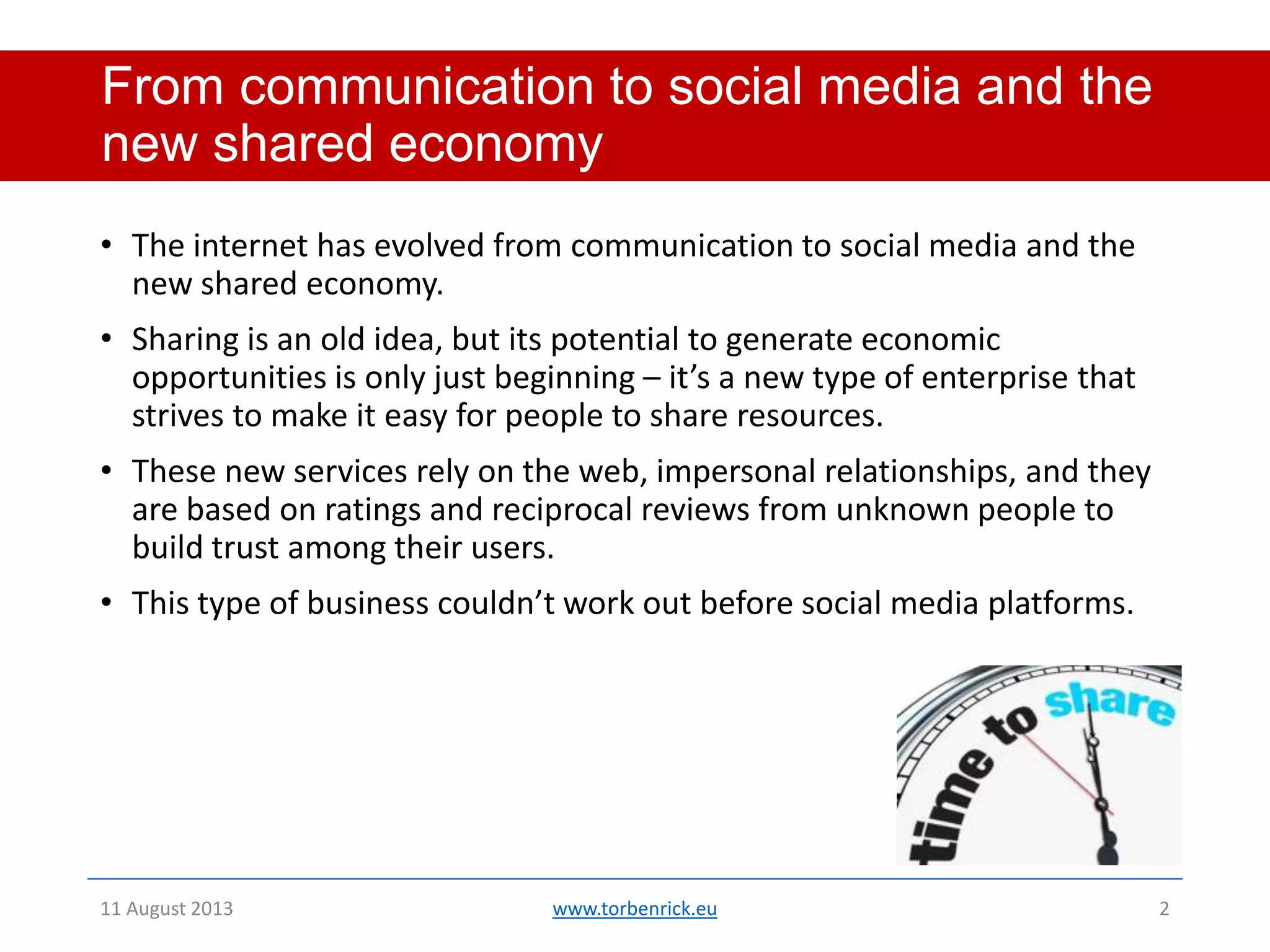 From communication to social media and the new shared economy

• The internet has evolved from communication to social media and the new shared economy.

• Sharing is an old idea, but its potential to generate economic opportunities is only just beginning – it's a new type of enterprise that strives to make it easy for people to share resources.

• These new services rely on the web, impersonal relationships, and they are based on ratings and reciprocal reviews from unknown people to build trust among their users.

• This type of business couldn't work out before social media platforms.

time to share

11 August 2013

www.torbenrick.eu

2